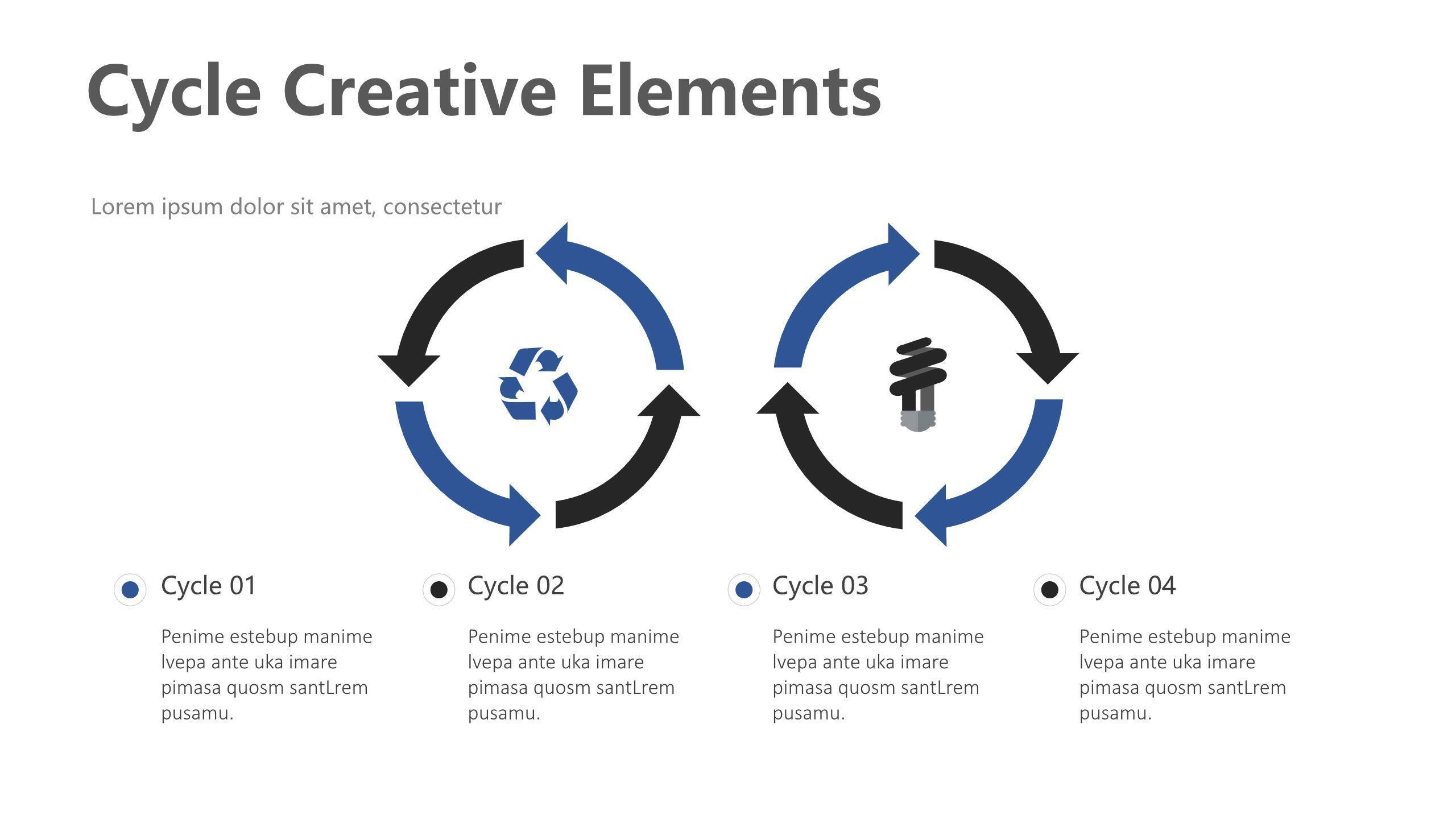 Cycle Creative Elements

Lorem ipsum dolor sit amet, consectetur

Cycle 01

Penime estebup manime lvepa ante uka imare pimasa quosm santLrem pusamu.

Cycle 02

Penime estebup manime lvepa ante uka imare pimasa quosm santLrem pusamu.

Cycle 03

Penime estebup manime lvepa ante uka imare pimasa quosm santLrem pusamu.

Cycle 04

Penime estebup manime lvepa ante uka imare pimasa quosm santLrem pusamu.